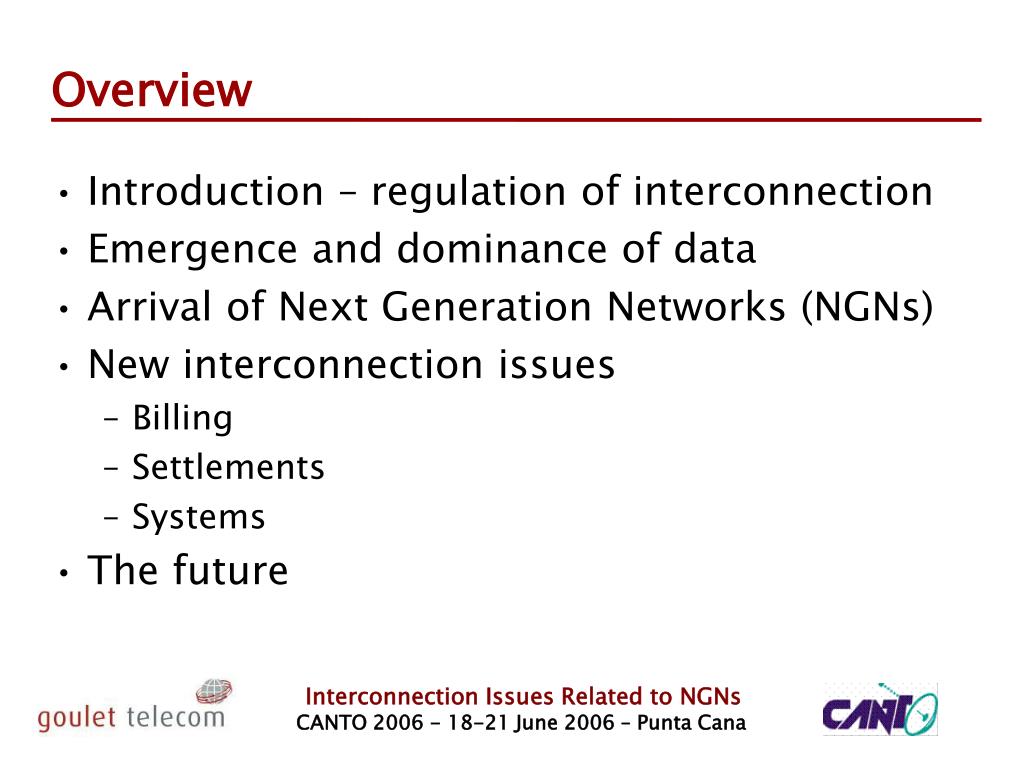 Overview

• Introduction – regulation of interconnection
• Emergence and dominance of data
• Arrival of Next Generation Networks (NGNs)
• New interconnection issues
  – Billing
  – Settlements
  – Systems
• The future

goulet telecom

Interconnection Issues Related to NGNs
CANTO 2006 - 18-21 June 2006 - Punta Cana

CANTO